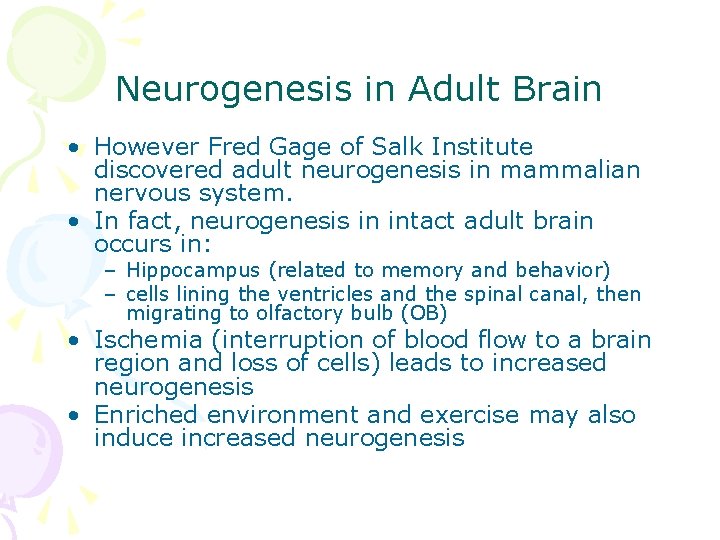 Neurogenesis in Adult Brain

• However Fred Gage of Salk Institute discovered adult neurogenesis in mammalian nervous system.
• In fact, neurogenesis in intact adult brain occurs in:
– Hippocampus (related to memory and behavior)
– cells lining the ventricles and the spinal canal, then migrating to olfactory bulb (OB)
• Ischemia (interruption of blood flow to a brain region and loss of cells) leads to increased neurogenesis
• Enriched environment and exercise may also induce increased neurogenesis